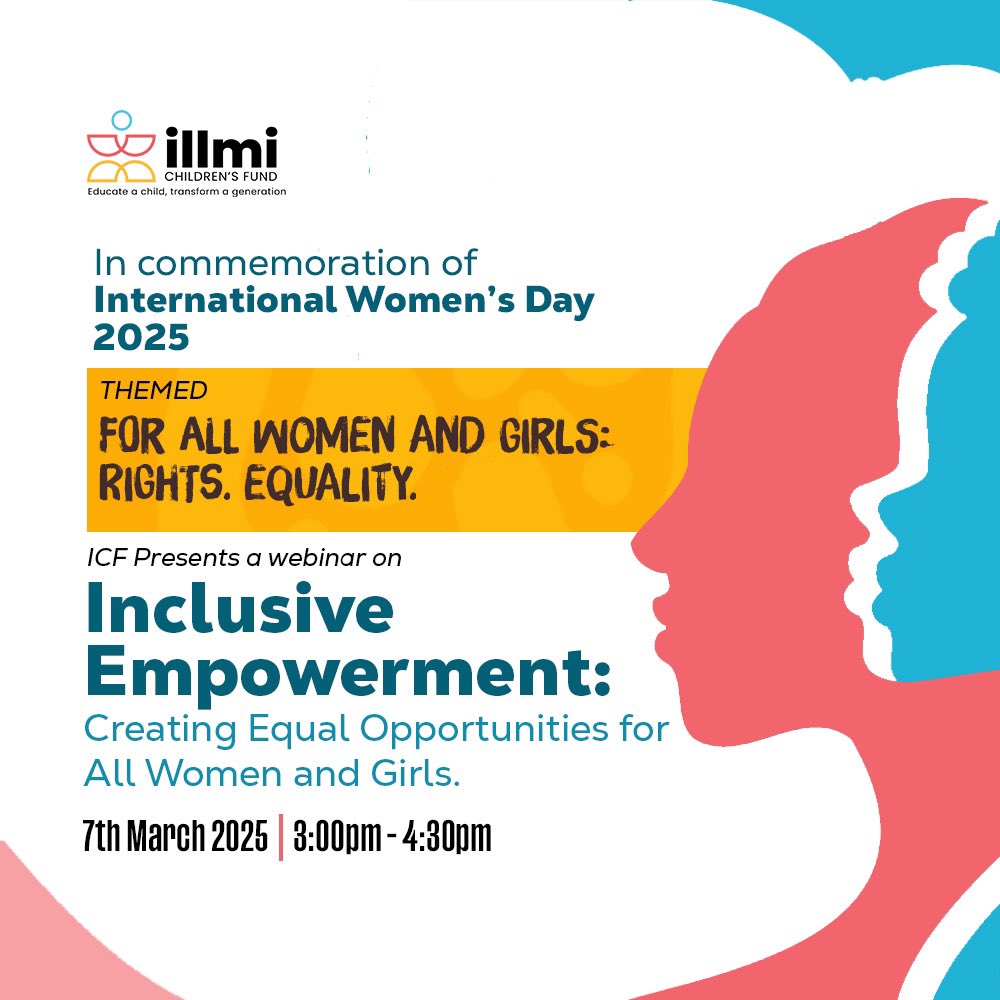 illmi
CHILDREN'S FUND
Educate a child, transform a generation

In commemoration of
International Women's Day 2025

THEMED
FOR ALL WOMEN AND GIRLS: RIGHTS. EQUALITY.

ICF Presents a webinar on
Inclusive Empowerment:
Creating Equal Opportunities for All Women and Girls.

7th March 2025 | 3:00pm - 4:30pm